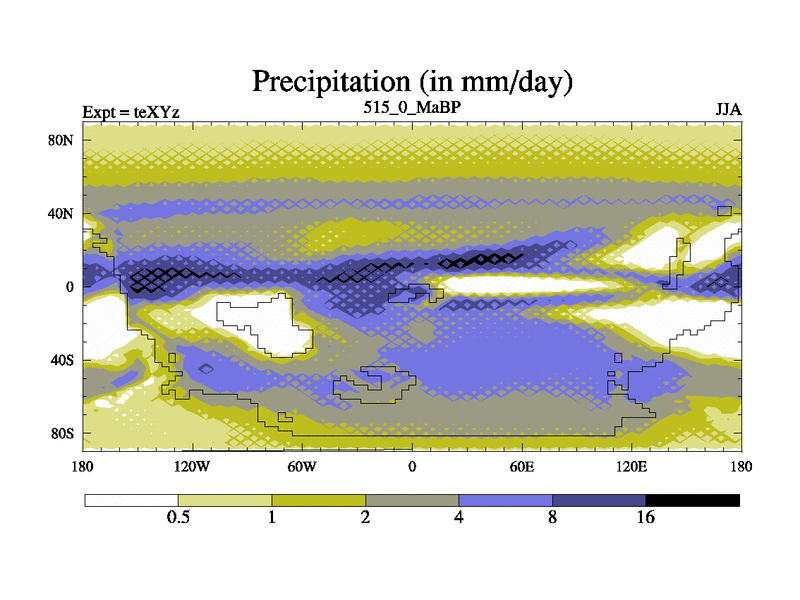 Precipitation (in mm/day)

Expt = teXYz

515_0_MaBP

JJA

80N
40N
0
40S
80S

180
120W
60W
0
60E
120E
180

0.5
1
2
4
8
16